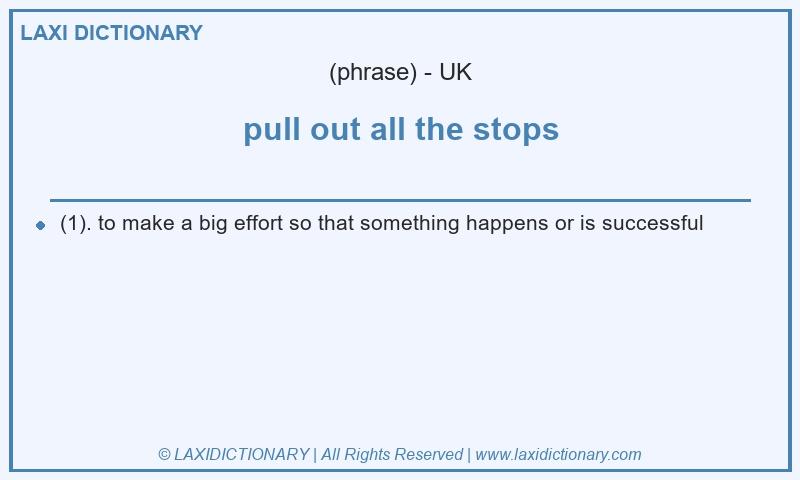 LAXI DICTIONARY

(phrase) - UK

pull out all the stops

(1). to make a big effort so that something happens or is successful

© LAXIDICTIONARY | All Rights Reserved | www.laxidictionary.com